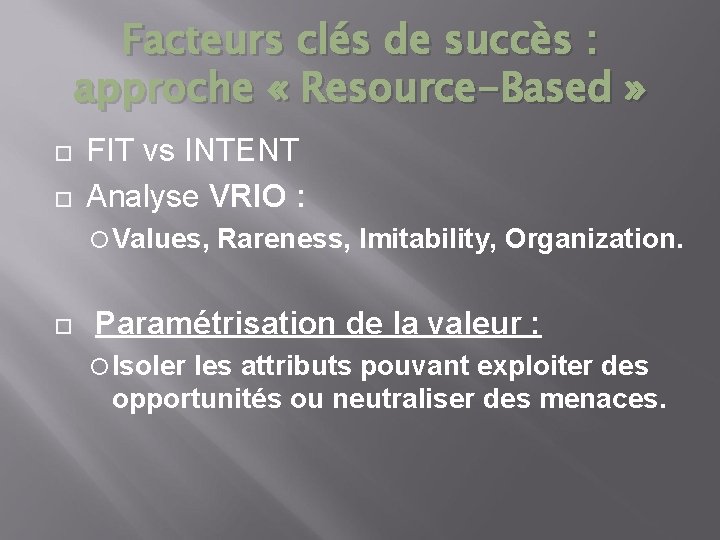 Facteurs clés de succès : approche « Resource-Based »

FIT vs INTENT

Analyse VRIO :

Values, Rareness, Imitability, Organization.

Paramétrisation de la valeur :

Isoler les attributs pouvant exploiter des opportunités ou neutraliser des menaces.